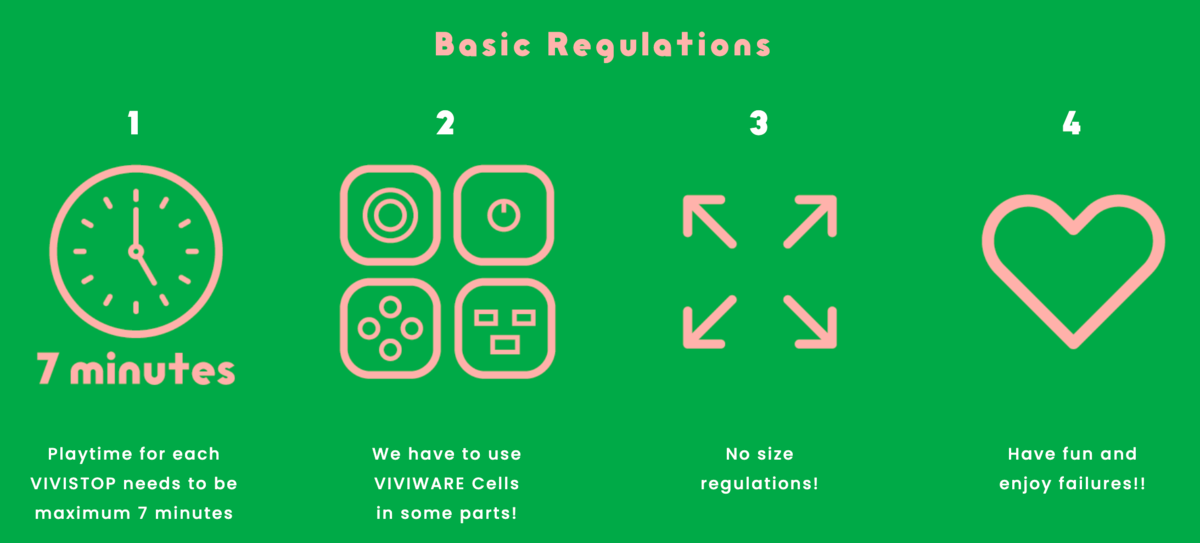 Basic Regulations

1

7 minutes

Playtime for each VIVISTOP needs to be maximum 7 minutes

2

We have to use VIVIWARE Cells in some parts!

3

No size regulations!

4

Have fun and enjoy failures!!